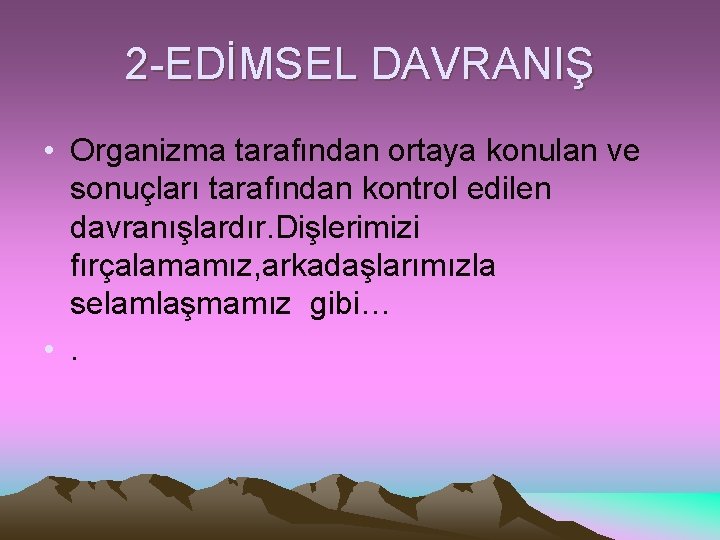 2-EDİMSEL DAVRANIŞ

• Organizma tarafından ortaya konulan ve sonuçları tarafından kontrol edilen davranışlardır.Dişlerimizi fırçalamamız,arkadaşlarımızla selamlaşmamız gibi…

• .